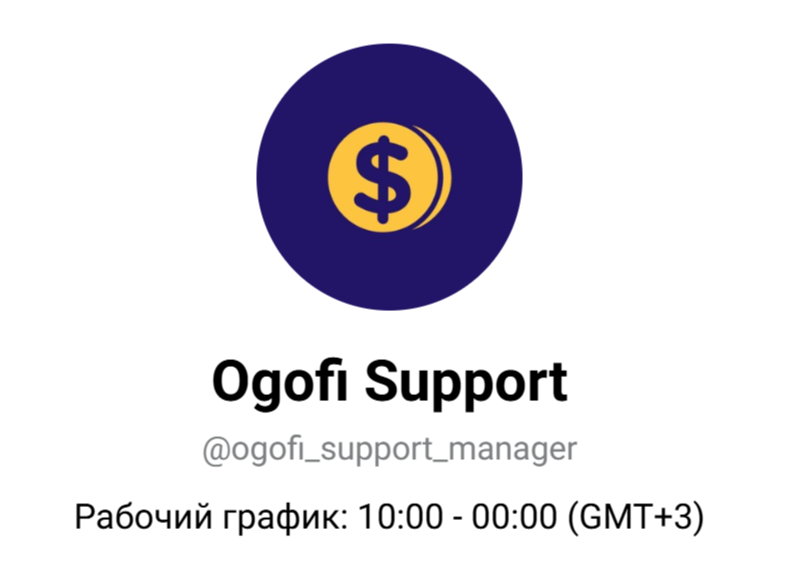 $

Ogofi Support

@ogofi_support_manager

Рабочий график: 10:00 - 00:00 (GMT+3)